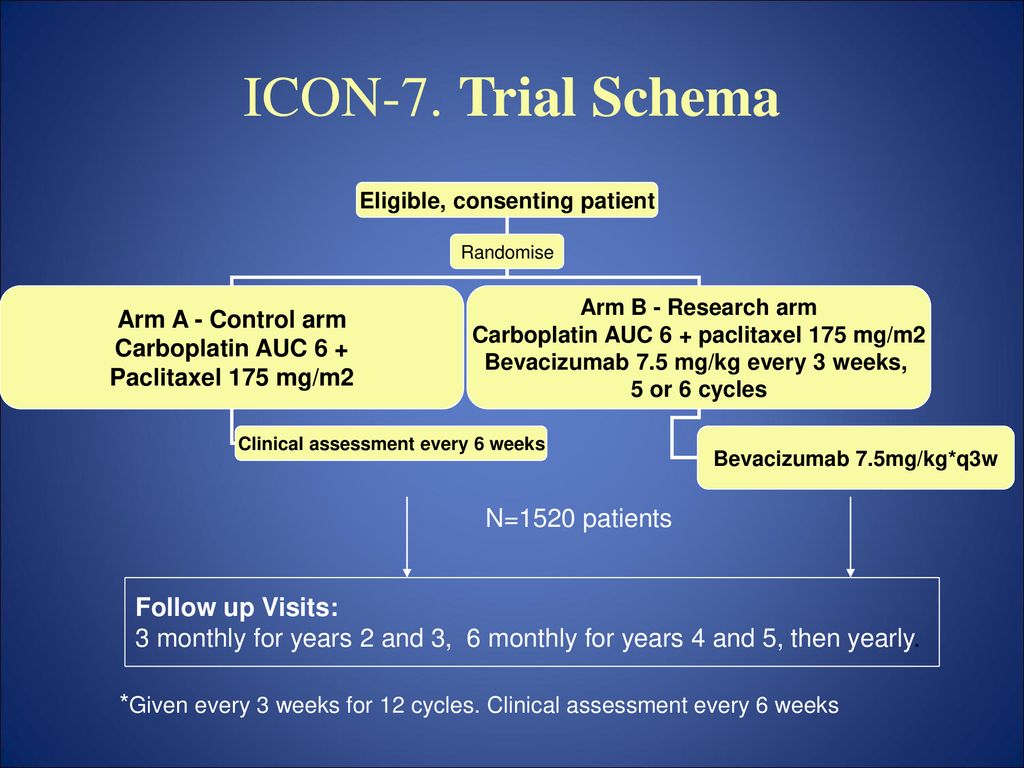 ICON-7. Trial Schema

Eligible, consenting patient

Randomise

Arm A - Control arm
Carboplatin AUC 6 +
Paclitaxel 175 mg/m2

Clinical assessment every 6 weeks

Arm B - Research arm
Carboplatin AUC 6 + paclitaxel 175 mg/m2
Bevacizumab 7.5 mg/kg every 3 weeks,
5 or 6 cycles

Bevacizumab 7.5mg/kg*q3w

N=1520 patients

Follow up Visits:
3 monthly for years 2 and 3, 6 monthly for years 4 and 5, then yearly.

*Given every 3 weeks for 12 cycles. Clinical assessment every 6 weeks